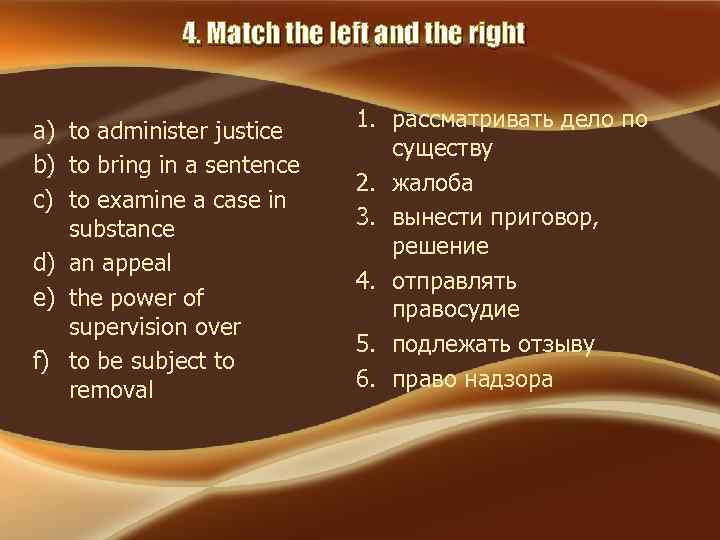 4. Match the left and the right

a) to administer justice
b) to bring in a sentence
c) to examine a case in substance
d) an appeal
e) the power of supervision over
f) to be subject to removal

1. рассматривать дело по существу
2. жалоба
3. вынести приговор, решение
4. отправлять правосудие
5. подлежать отзыву
6. право надзора